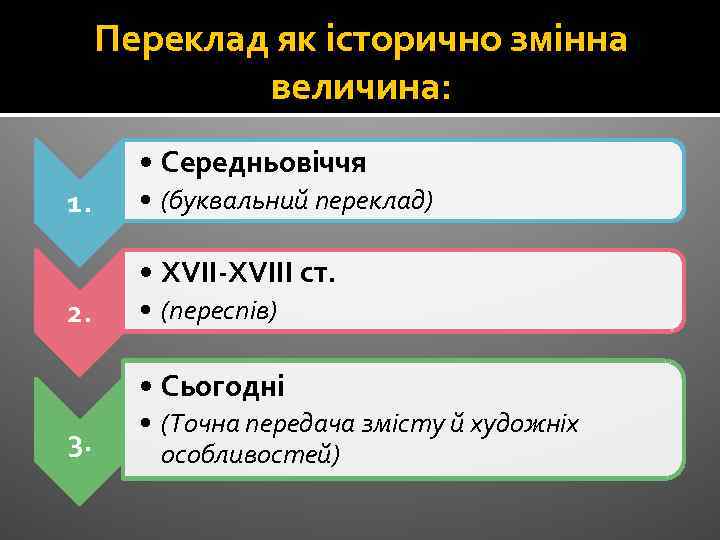 Переклад як історично змінна величина:

1.

• Середньовіччя
• (буквальний переклад)

2.

• XVII-XVIII ст.
• (переспів)

3.

• Сьогодні
• (Точна передача змісту й художніх особливостей)